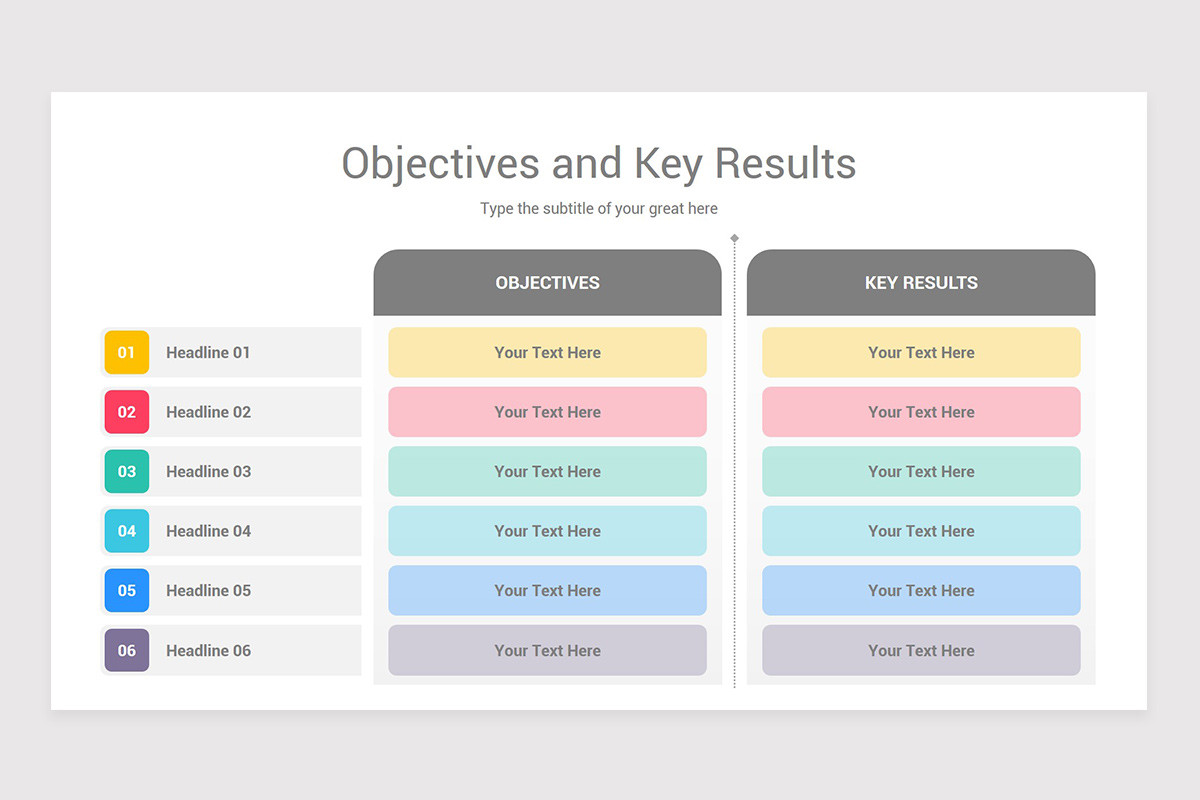 Objectives and Key Results

Type the subtitle of your great here

| | OBJECTIVES | KEY RESULTS |
|---|---|---|
| 01 Headline 01 | Your Text Here | Your Text Here |
| 02 Headline 02 | Your Text Here | Your Text Here |
| 03 Headline 03 | Your Text Here | Your Text Here |
| 04 Headline 04 | Your Text Here | Your Text Here |
| 05 Headline 05 | Your Text Here | Your Text Here |
| 06 Headline 06 | Your Text Here | Your Text Here |